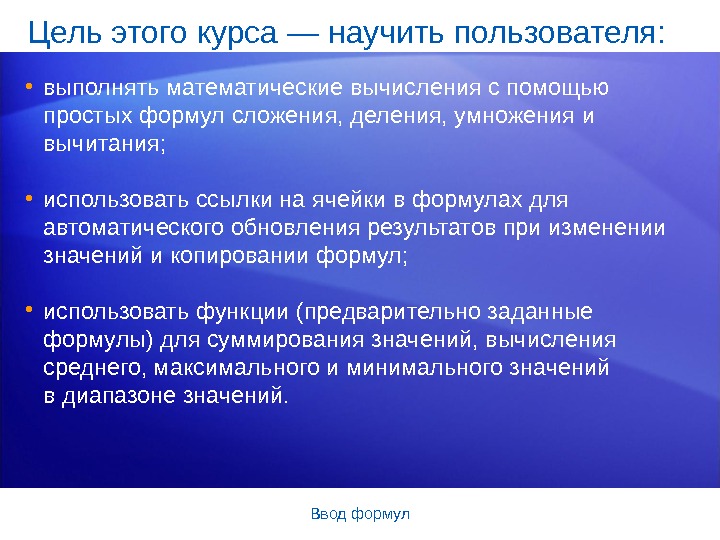 Цель этого курса — научить пользователя:

• выполнять математические вычисления с помощью простых формул сложения, деления, умножения и вычитания;

• использовать ссылки на ячейки в формулах для автоматического обновления результатов при изменении значений и копировании формул;

• использовать функции (предварительно заданные формулы) для суммирования значений, вычисления среднего, максимального и минимального значений в диапазоне значений.

Ввод формул